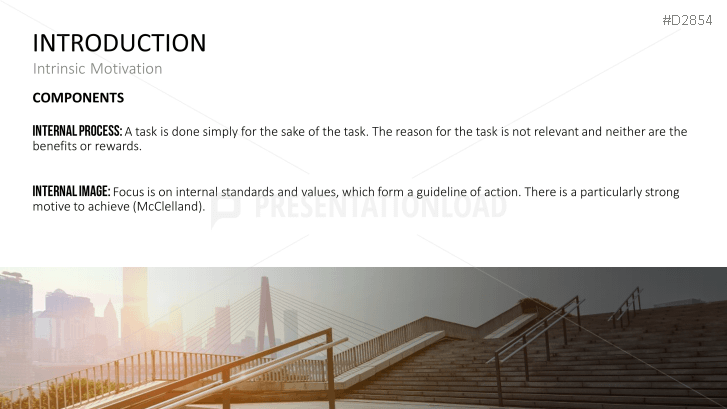 #D2854

INTRODUCTION

Intrinsic Motivation

COMPONENTS

INTERNAL PROCESS: A task is done simply for the sake of the task. The reason for the task is not relevant and neither are the benefits or rewards.

INTERNAL IMAGE: Focus is on internal standards and values, which form a guideline of action. There is a particularly strong motive to achieve (McClelland).

PRESENTATIONLOAD